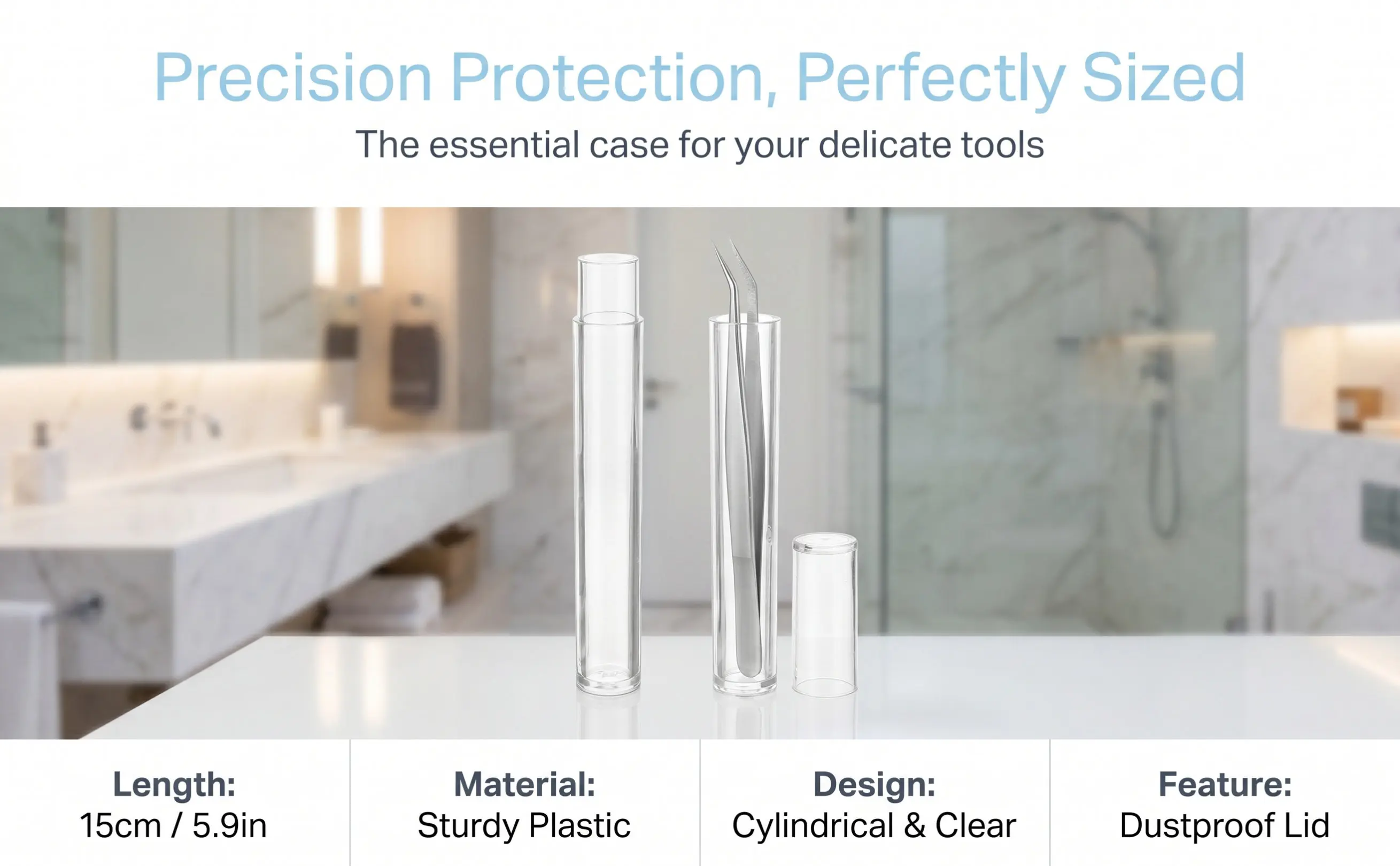 Precision Protection, Perfectly Sized

The essential case for your delicate tools

Length:
15cm / 5.9in

Material:
Sturdy Plastic

Design:
Cylindrical & Clear

Feature:
Dustproof Lid